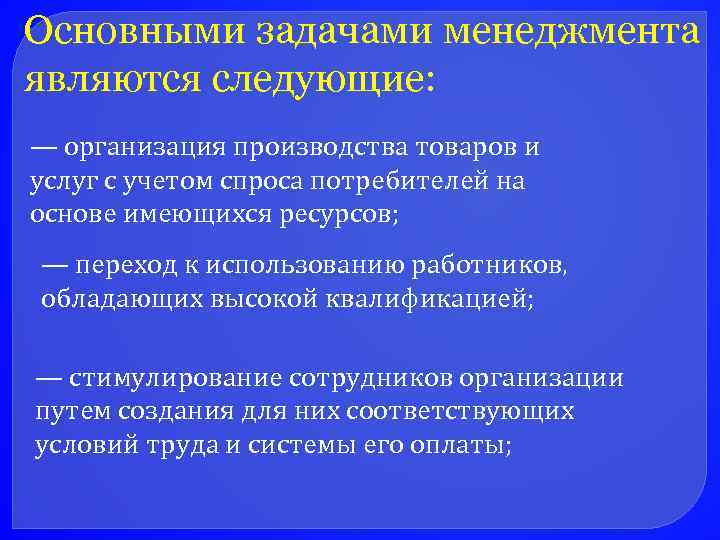 Основными задачами менеджмента являются следующие:

— организация производства товаров и услуг с учетом спроса потребителей на основе имеющихся ресурсов;

— переход к использованию работников, обладающих высокой квалификацией;

— стимулирование сотрудников организации путем создания для них соответствующих условий труда и системы его оплаты;